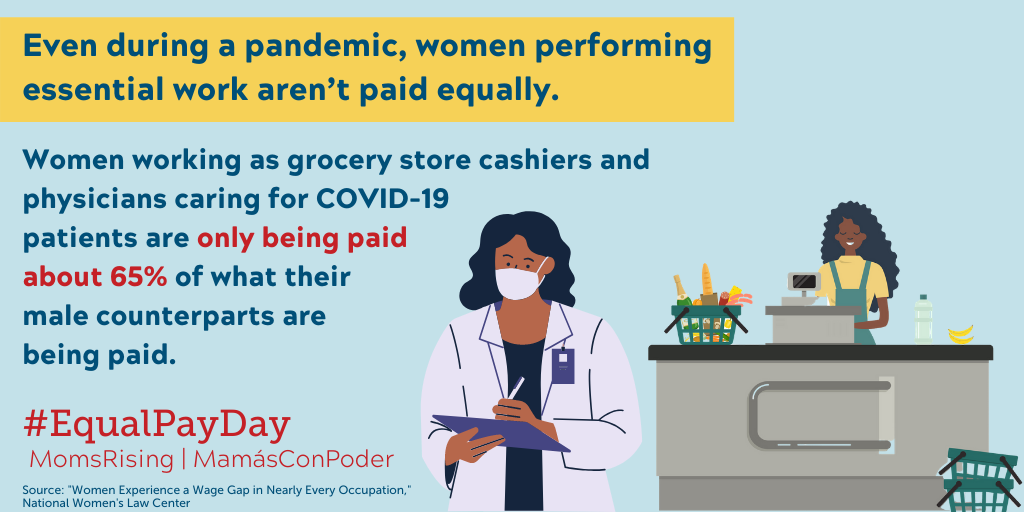 Even during a pandemic, women performing essential work aren't paid equally.

Women working as grocery store cashiers and physicians caring for COVID-19 patients are only being paid about 65% of what their male counterparts are being paid.

#EqualPayDay
MomsRising | MamásConPoder

Source: "Women Experience a Wage Gap in Nearly Every Occupation," National Women's Law Center